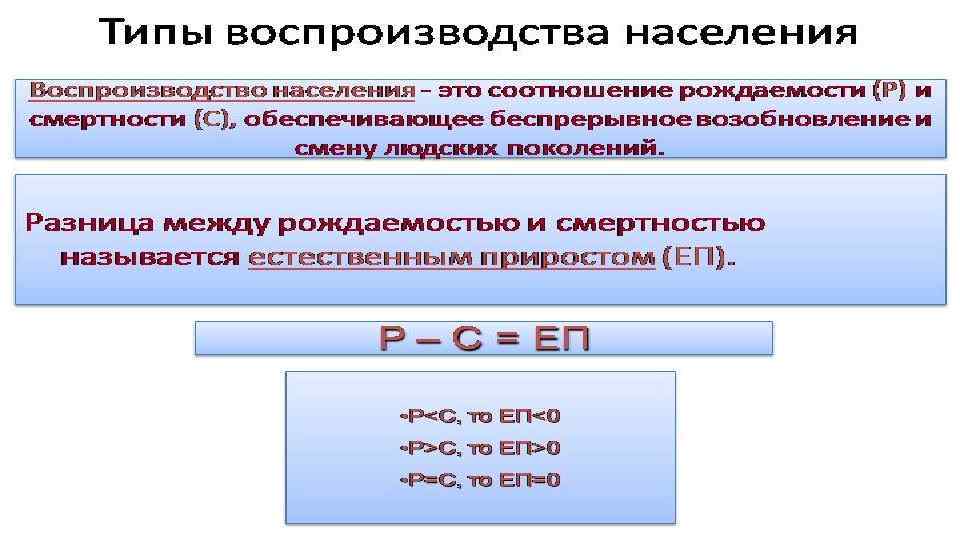 Типы воспроизводства населения

Воспроизводство населения – это соотношение рождаемости (Р) и смертности (С), обеспечивающее беспрерывное возобновление и смену людских поколений.

Разница между рождаемостью и смертностью называется естественным приростом (ЕП).

Р – С = ЕП

•Р<С, то ЕП<0
•Р>С, то ЕП>0
•Р=С, то ЕП=0